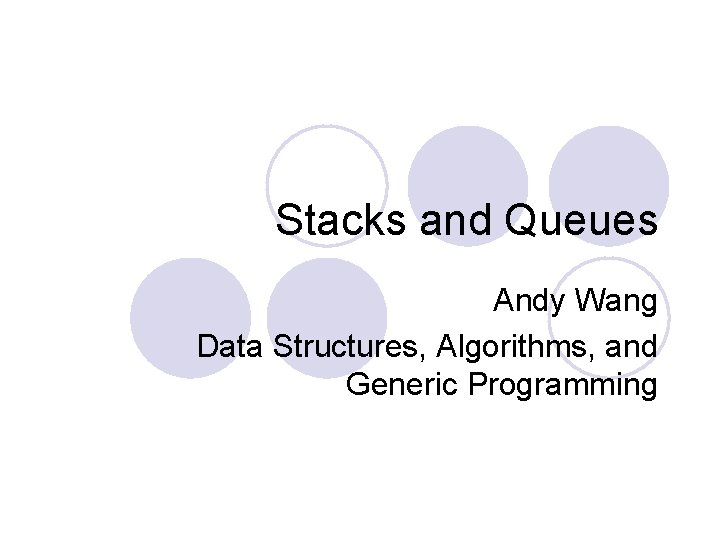 Stacks and Queues

Andy Wang

Data Structures, Algorithms, and Generic Programming